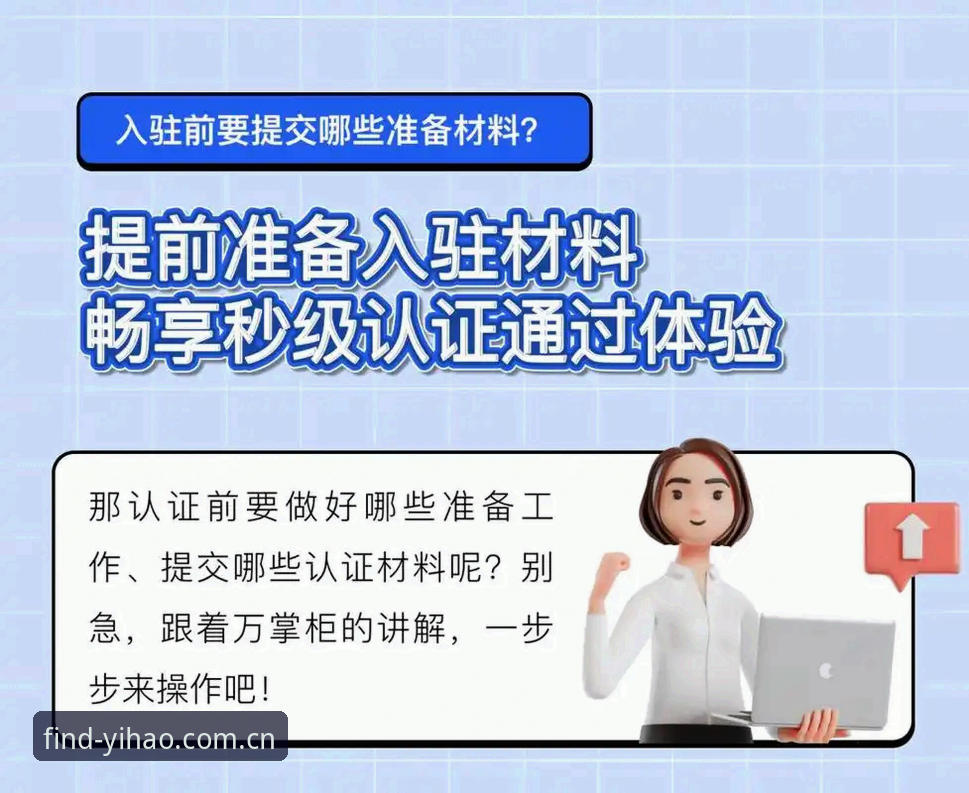 入驻前要提交哪些准备材料?

提前准备入驻材料
畅享秒级认证通过体验

那认证前要做好哪些准备工作、提交哪些认证材料呢?别急,跟着万掌柜的讲解,一步步来操作吧!

find-yihao.com.cn